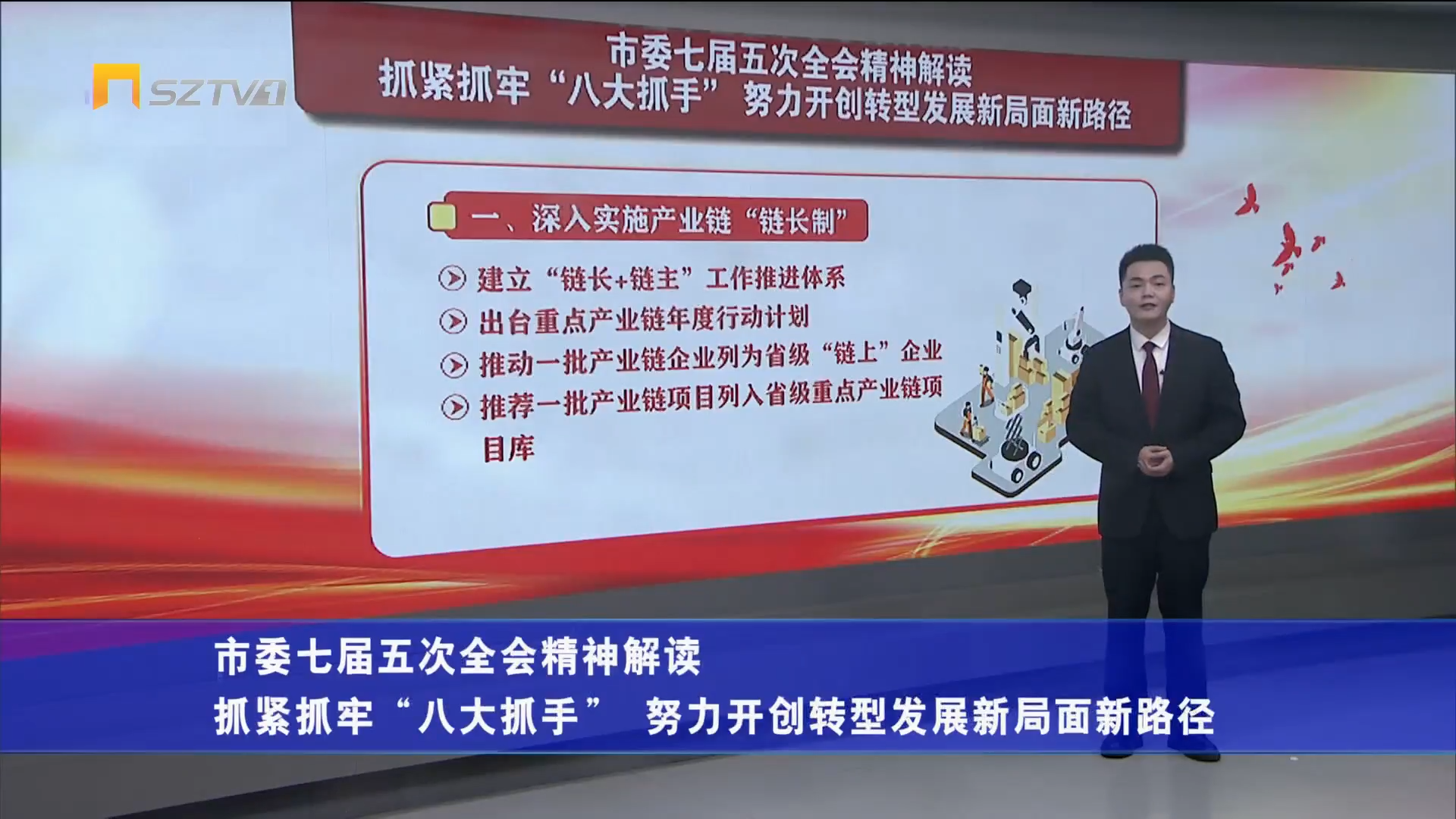 SZTV1

市委七届五次全会精神解读
抓紧抓牢“八大抓手” 努力开创转型发展新局面新路径

一、深入实施产业链“链长制”

建立“链长+链主”工作推进体系
出台重点产业链年度行动计划
推动一批产业链企业列为省级“链上”企业
推荐一批产业链项目列入省级重点产业链项目库

市委七届五次全会精神解读
抓紧抓牢“八大抓手” 努力开创转型发展新局面新路径